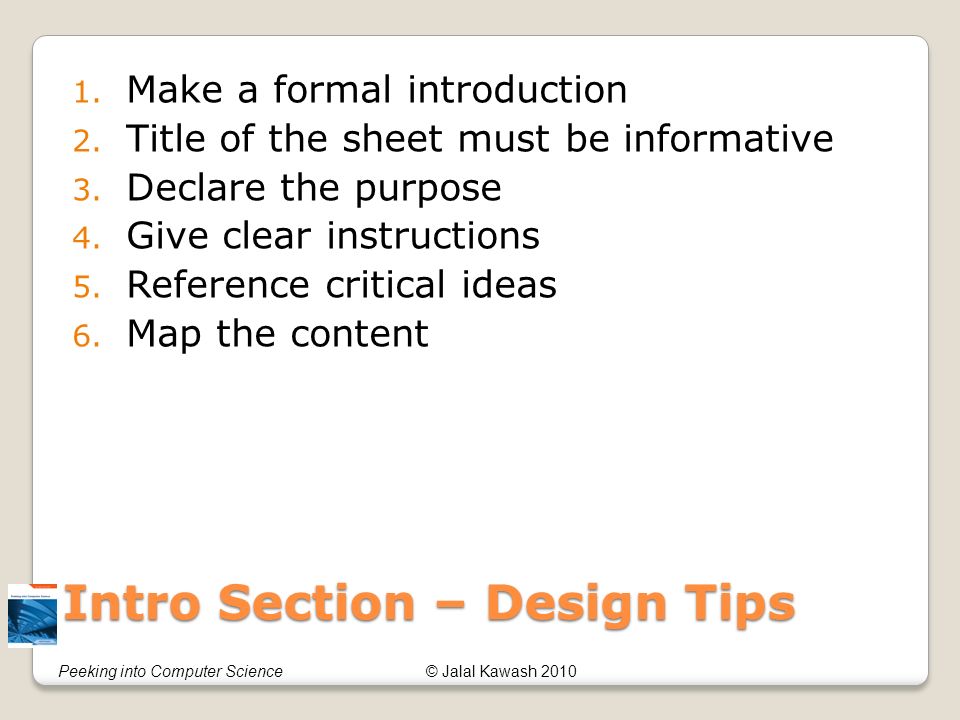 1. Make a formal introduction
2. Title of the sheet must be informative
3. Declare the purpose
4. Give clear instructions
5. Reference critical ideas
6. Map the content

Intro Section – Design Tips

Peeking into Computer Science © Jalal Kawash 2010